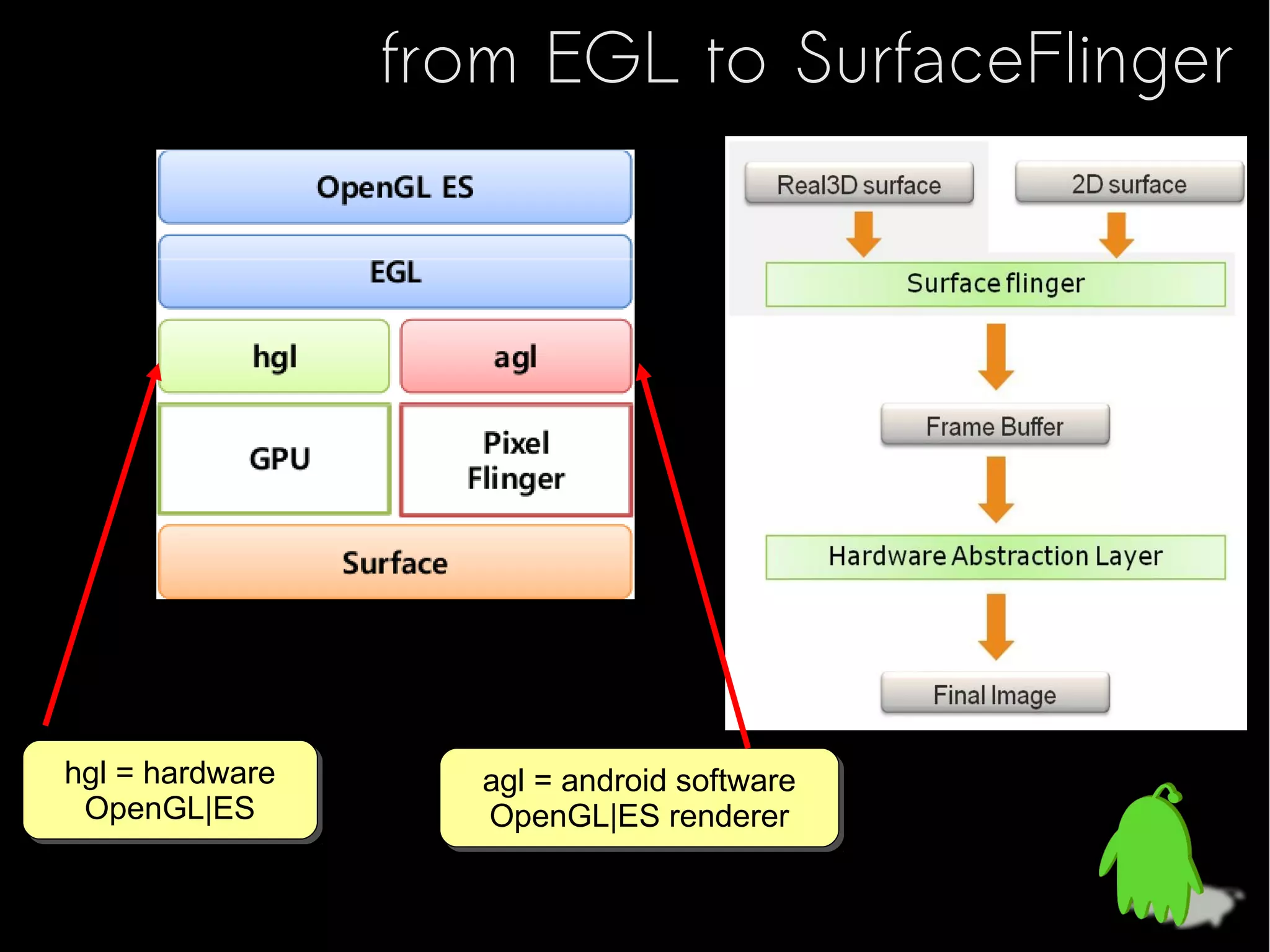 from EGL to SurfaceFlinger

OpenGL ES

EGL

hgl

agl

GPU

Pixel Flinger

Surface

Real3D surface

2D surface

Surface flinger

Frame Buffer

Hardware Abstraction Layer

Final Image

hgl = hardware OpenGL|ES

agl = android software OpenGL|ES renderer